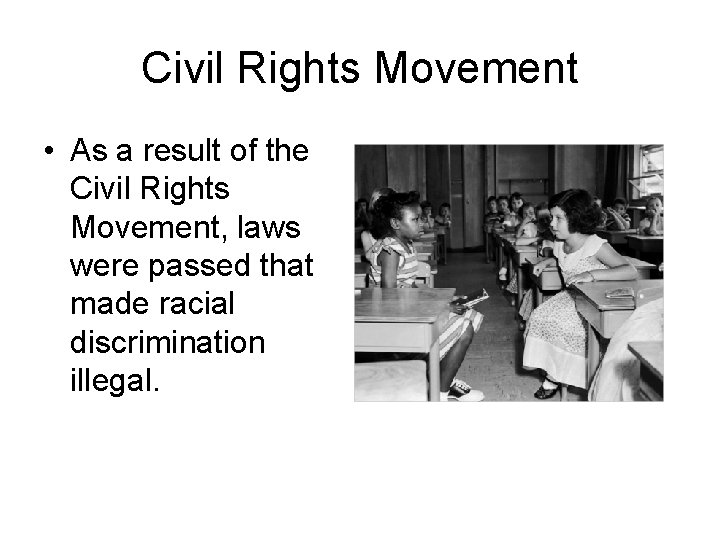 Civil Rights Movement

• As a result of the Civil Rights Movement, laws were passed that made racial discrimination illegal.